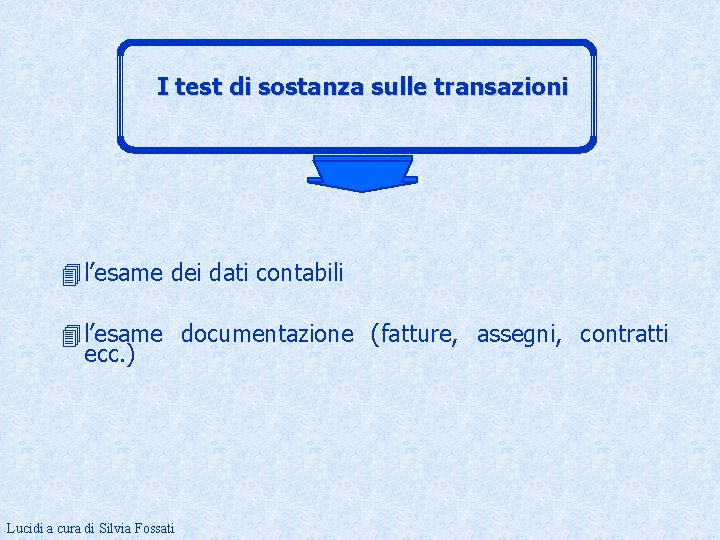 I test di sostanza sulle transazioni

l’esame dei dati contabili

l’esame documentazione (fatture, assegni, contratti ecc.)

Lucidi a cura di Silvia Fossati